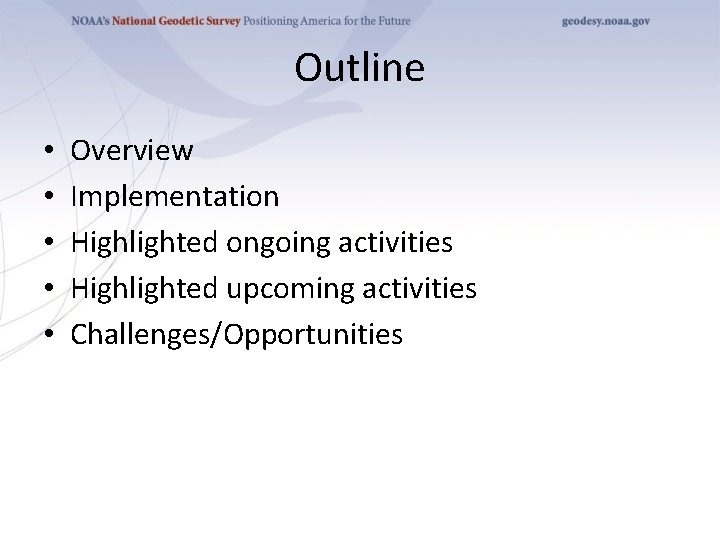 NOAA's National Geodetic Survey Positioning America for the Future

geodesy.noaa.gov

Outline

• Overview
• Implementation
• Highlighted ongoing activities
• Highlighted upcoming activities
• Challenges/Opportunities